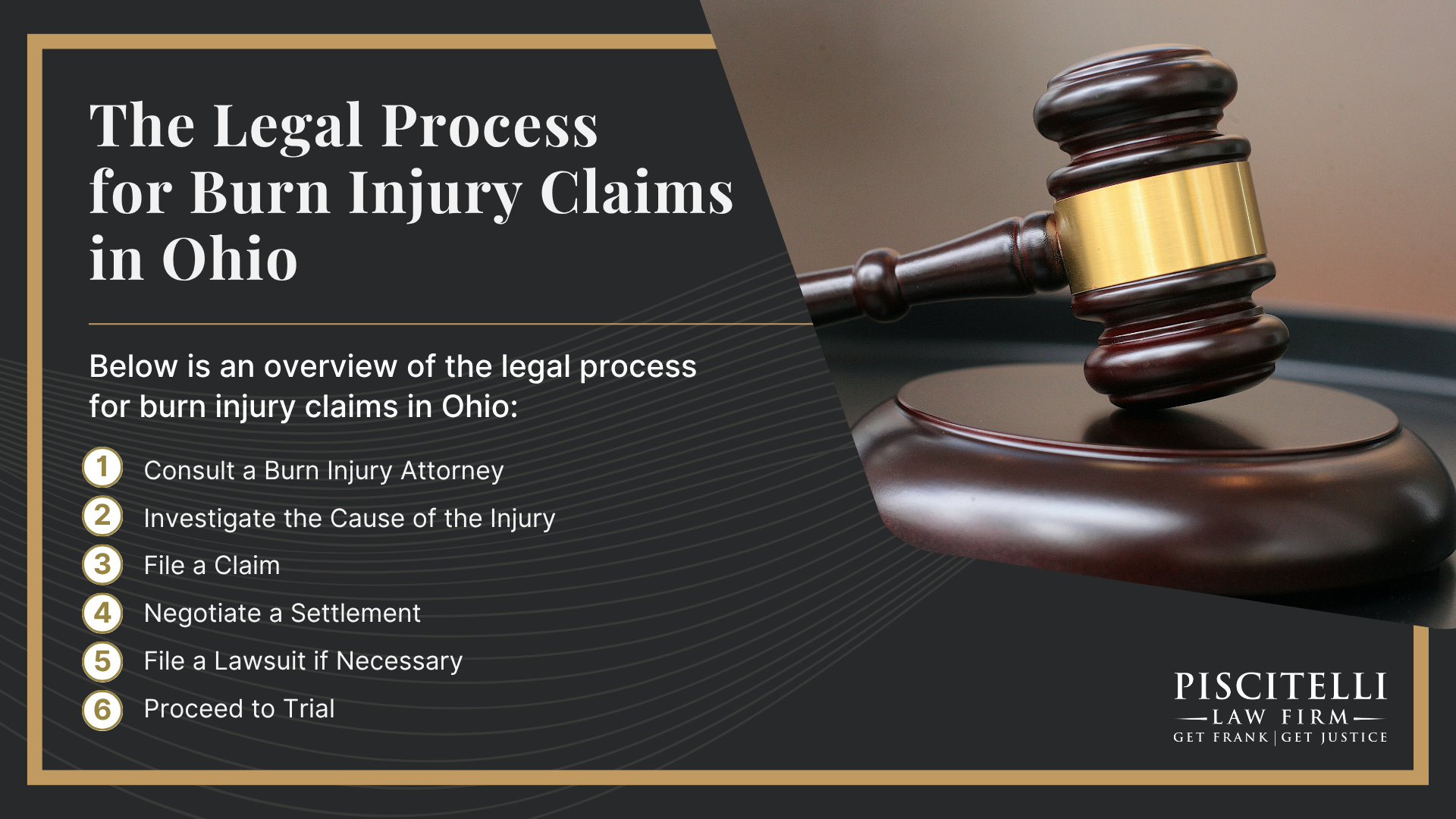 The Legal Process for Burn Injury Claims in Ohio

Below is an overview of the legal process for burn injury claims in Ohio:

1 Consult a Burn Injury Attorney
2 Investigate the Cause of the Injury
3 File a Claim
4 Negotiate a Settlement
5 File a Lawsuit if Necessary
6 Proceed to Trial

PISCITELLI
LAW FIRM
GET FRANK | GET JUSTICE